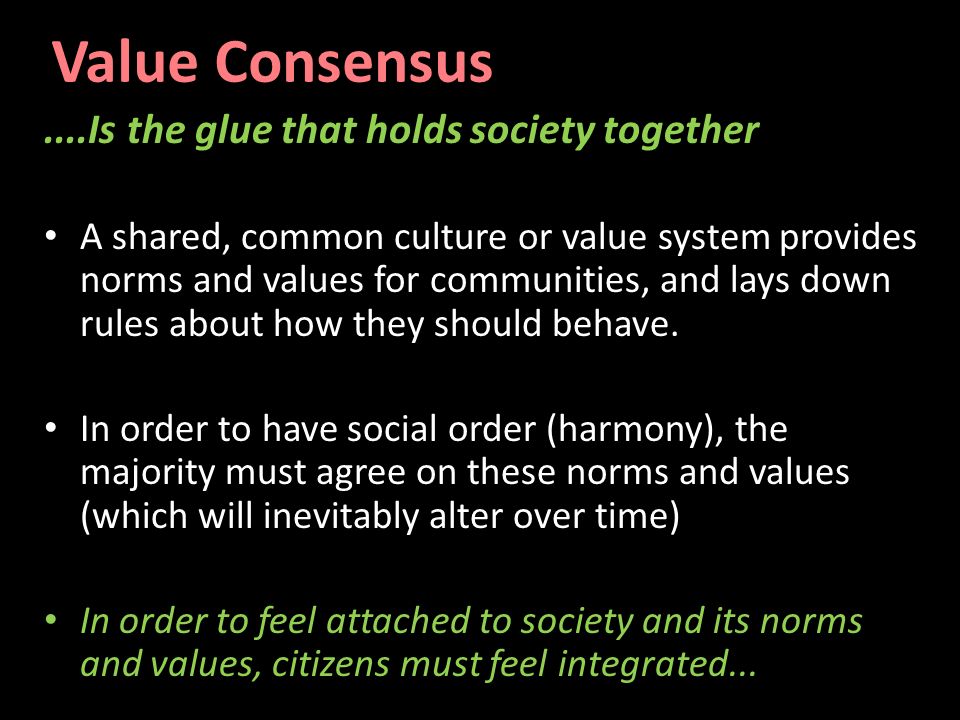 Value Consensus

....Is the glue that holds society together

• A shared, common culture or value system provides norms and values for communities, and lays down rules about how they should behave.

• In order to have social order (harmony), the majority must agree on these norms and values (which will inevitably alter over time)

• In order to feel attached to society and its norms and values, citizens must feel integrated...